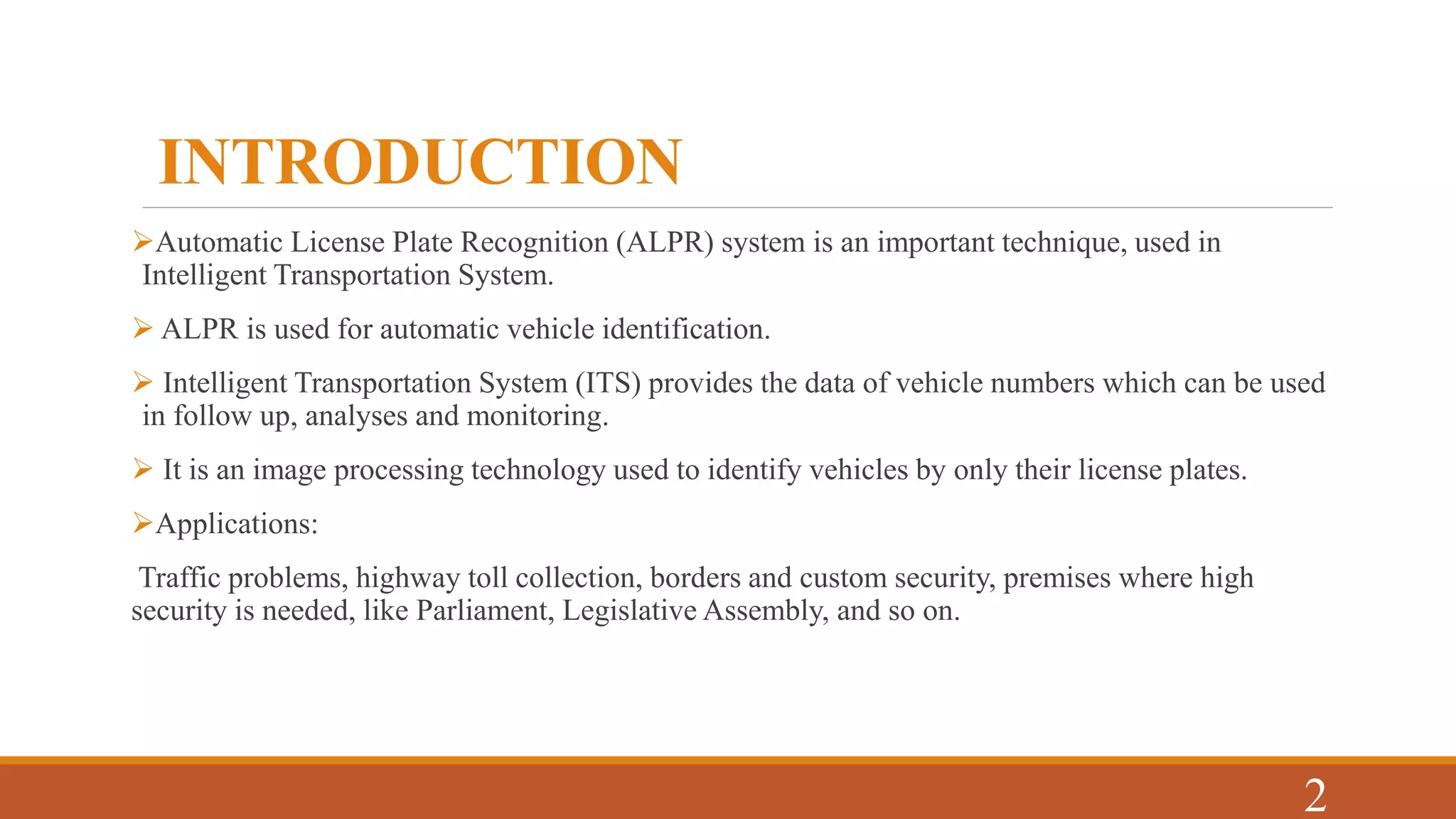 INTRODUCTION

➢Automatic License Plate Recognition (ALPR) system is an important technique, used in Intelligent Transportation System.

➢ ALPR is used for automatic vehicle identification.

➢ Intelligent Transportation System (ITS) provides the data of vehicle numbers which can be used in follow up, analyses and monitoring.

➢ It is an image processing technology used to identify vehicles by only their license plates.

➢Applications:

Traffic problems, highway toll collection, borders and custom security, premises where high security is needed, like Parliament, Legislative Assembly, and so on.

2